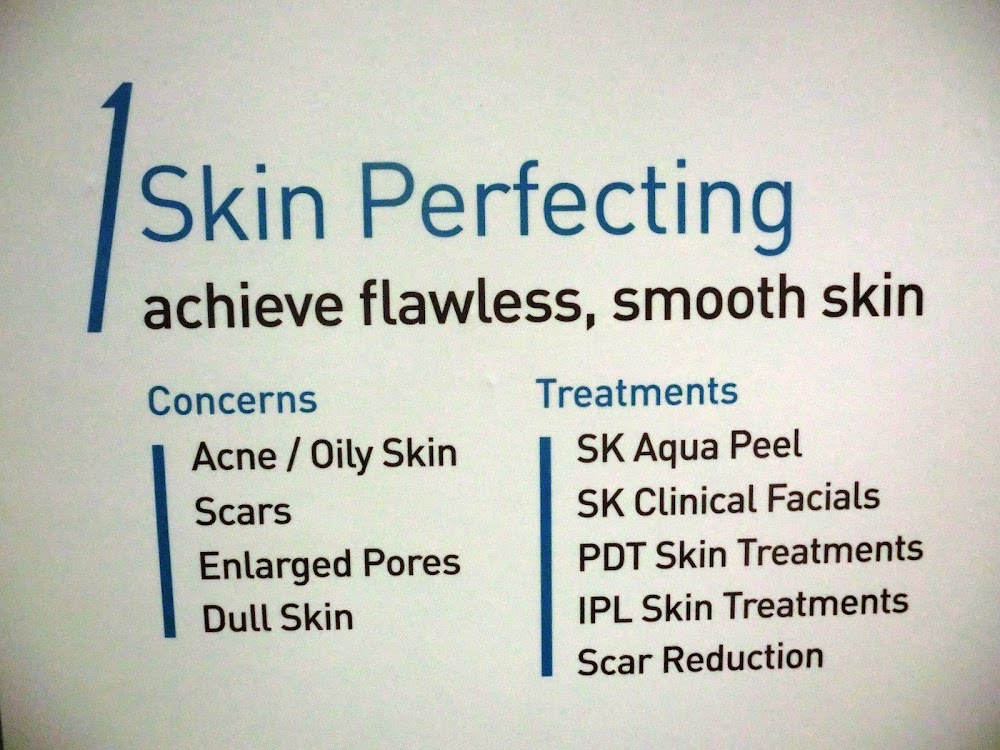 Skin Perfecting
achieve flawless, smooth skin

Concerns
Acne / Oily Skin
Scars
Enlarged Pores
Dull Skin

Treatments
SK Aqua Peel
SK Clinical Facials
PDT Skin Treatments
IPL Skin Treatments
Scar Reduction